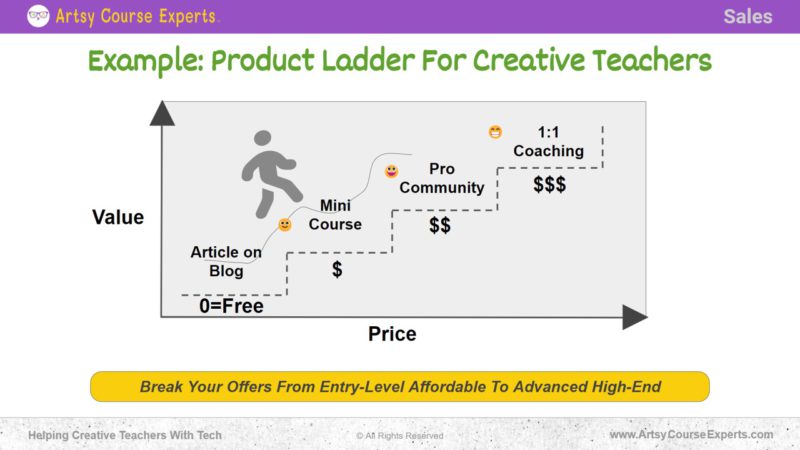 Artsy Course Experts.

Sales

Example: Product Ladder For Creative Teachers

Value

Article on Blog

0=Free

Mini Course

$

Pro Community

$$

1:1 Coaching

$$$

Price

Break Your Offers From Entry-Level Affordable To Advanced High-End

Helping Creative Teachers With Tech

© All Rights Reserved

www.ArtsyCourseExperts.com